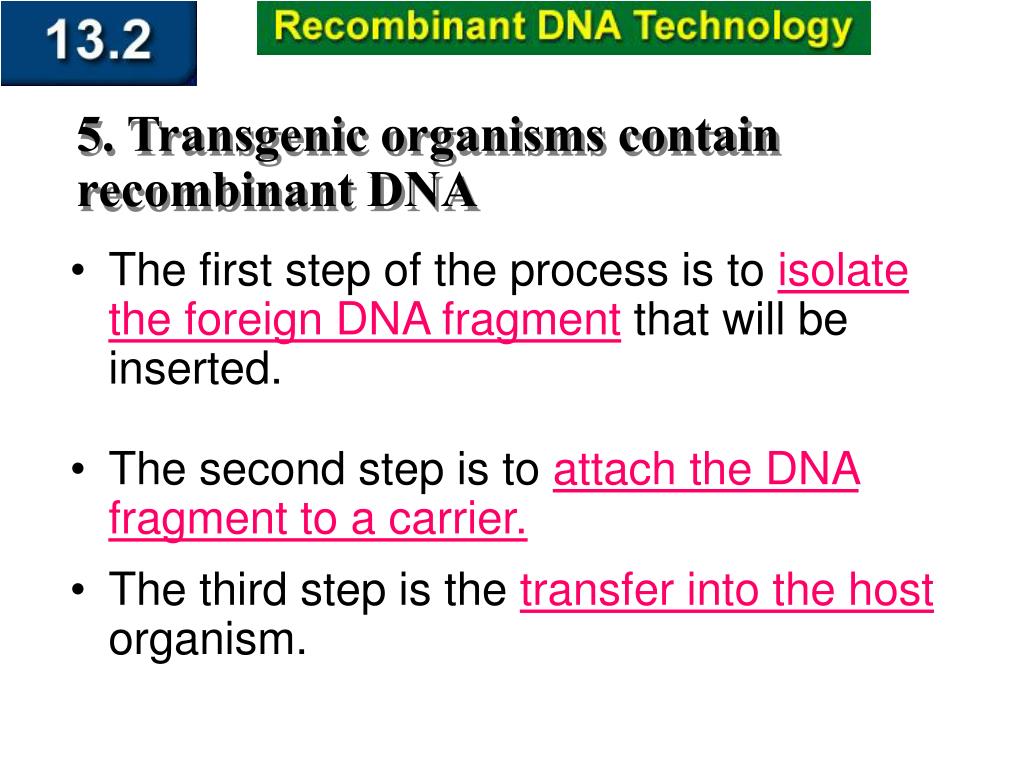 13.2

Recombinant DNA Technology

5. Transgenic organisms contain recombinant DNA

• The first step of the process is to isolate the foreign DNA fragment that will be inserted.

• The second step is to attach the DNA fragment to a carrier.

• The third step is the transfer into the host organism.